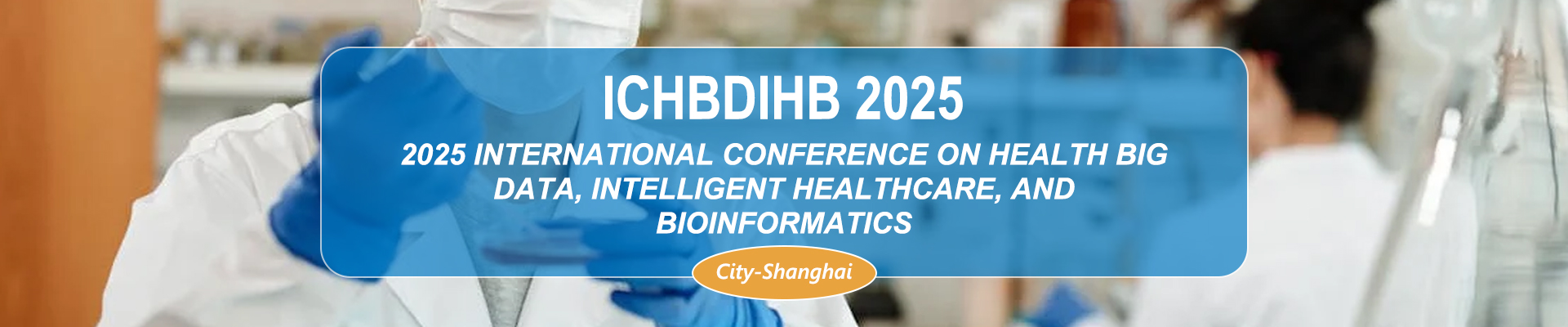 ICHBDIHB 2025

2025 INTERNATIONAL CONFERENCE ON HEALTH BIG DATA, INTELLIGENT HEALTHCARE, AND BIOINFORMATICS

City-Shanghai